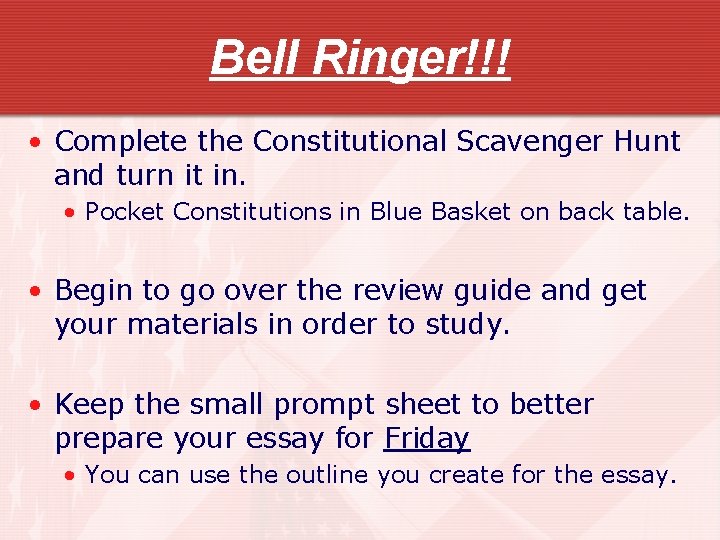 Bell Ringer!!!

• Complete the Constitutional Scavenger Hunt and turn it in.
  • Pocket Constitutions in Blue Basket on back table.

• Begin to go over the review guide and get your materials in order to study.

• Keep the small prompt sheet to better prepare your essay for Friday
  • You can use the outline you create for the essay.